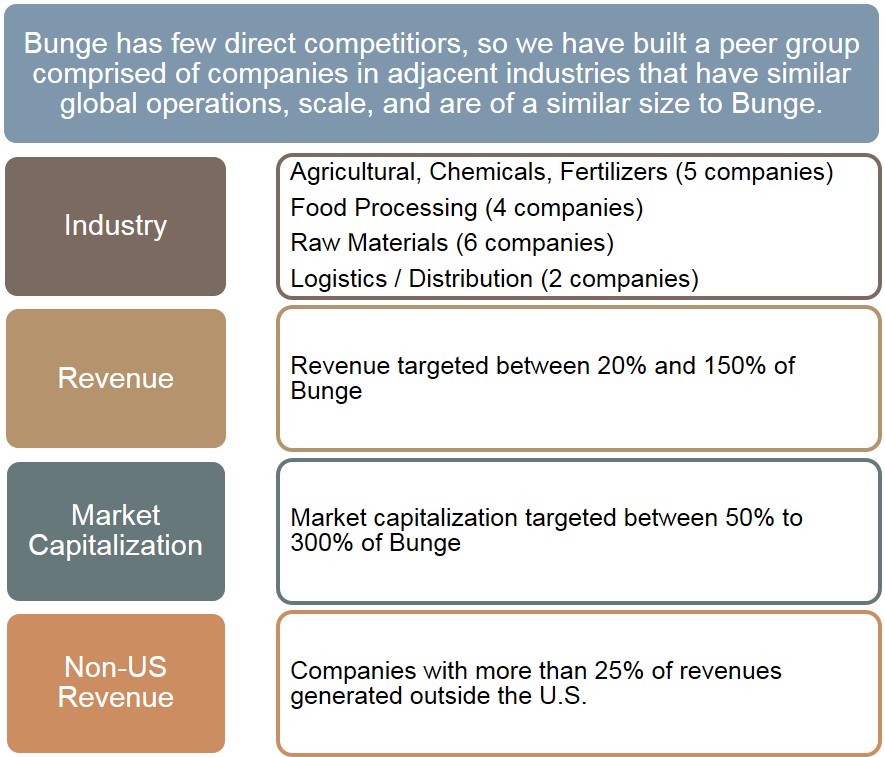 Bunge has few direct competitiors, so we have built a peer group comprised of companies in adjacent industries that have similar global operations, scale, and are of a similar size to Bunge.

Industry

Agricultural, Chemicals, Fertilizers (5 companies)
Food Processing (4 companies)
Raw Materials (6 companies)
Logistics / Distribution (2 companies)

Revenue

Revenue targeted between 20% and 150% of Bunge

Market Capitalization

Market capitalization targeted between 50% to 300% of Bunge

Non-US Revenue

Companies with more than 25% of revenues generated outside the U.S.